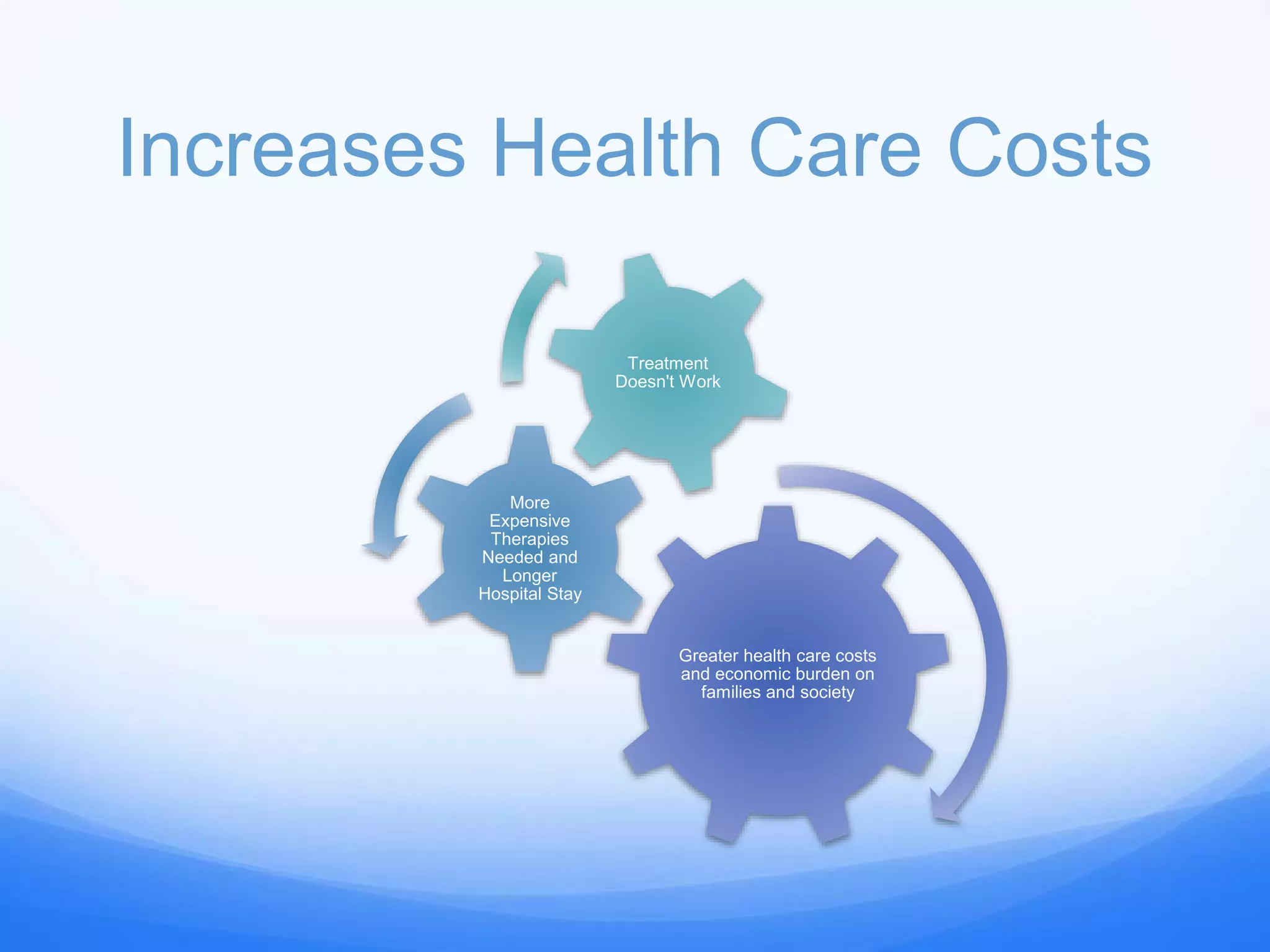 Increases Health Care Costs

Treatment Doesn't Work

More Expensive Therapies Needed and Longer Hospital Stay

Greater health care costs and economic burden on families and society